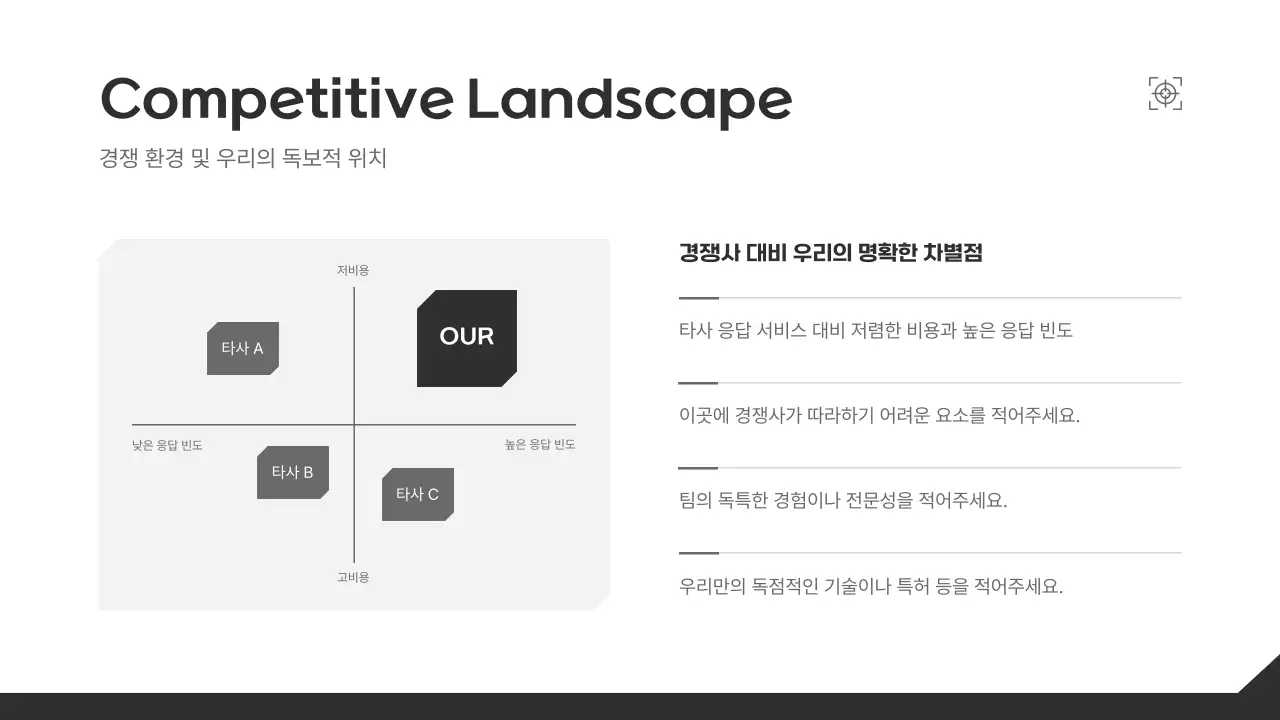 Competitive Landscape

경쟁 환경 및 우리의 독보적 위치

저비용

타사 A

OUR

낮은 응답 빈도

높은 응답 빈도

타사 B

타사 C

고비용

경쟁사 대비 우리의 명확한 차별점

타사 응답 서비스 대비 저렴한 비용과 높은 응답 빈도

이곳에 경쟁사가 따라하기 어려운 요소를 적어주세요.

팀의 독특한 경험이나 전문성을 적어주세요.

우리만의 독점적인 기술이나 특허 등을 적어주세요.